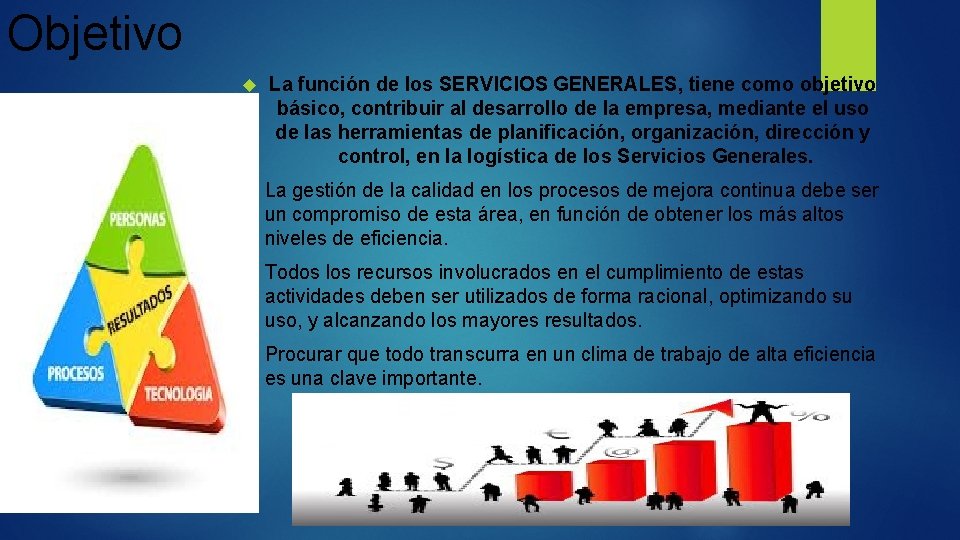 Objetivo

La función de los SERVICIOS GENERALES, tiene como objetivo básico, contribuir al desarrollo de la empresa, mediante el uso de las herramientas de planificación, organización, dirección y control, en la logística de los Servicios Generales.

La gestión de la calidad en los procesos de mejora continua debe ser un compromiso de esta área, en función de obtener los más altos niveles de eficiencia.

Todos los recursos involucrados en el cumplimiento de estas actividades deben ser utilizados de forma racional, optimizando su uso, y alcanzando los mayores resultados.

Procurar que todo transcurra en un clima de trabajo de alta eficiencia es una clave importante.

PERSONAS
RESULTADOS
PROCESOS
TECNOLOGIA

$
€
@
%